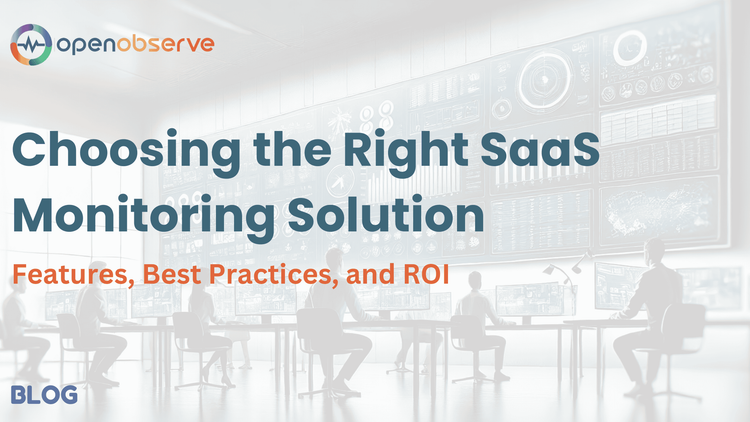 openobserve

Choosing the Right SaaS Monitoring Solution

Features, Best Practices, and ROI

BLOG